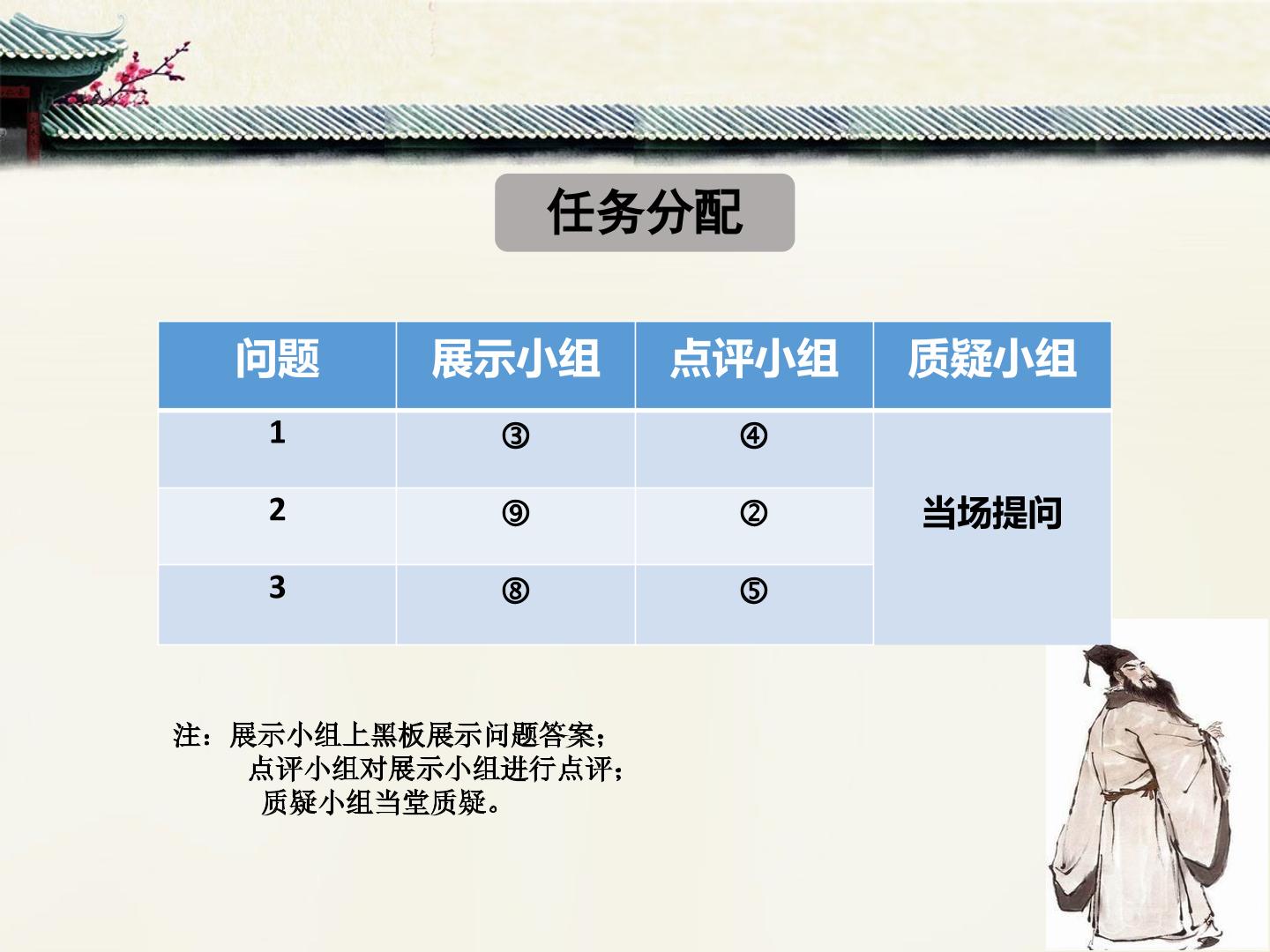 任务分配

| 问题 | 展示小组 | 点评小组 | 质疑小组 |
|---|---|---|---|
| 1 | ③ | ④ | 当场提问 |
| 2 | ⑨ | ② | |
| 3 | ⑧ | ⑤ | |

注：展示小组上黑板展示问题答案；
点评小组对展示小组进行点评；
质疑小组当堂质疑。